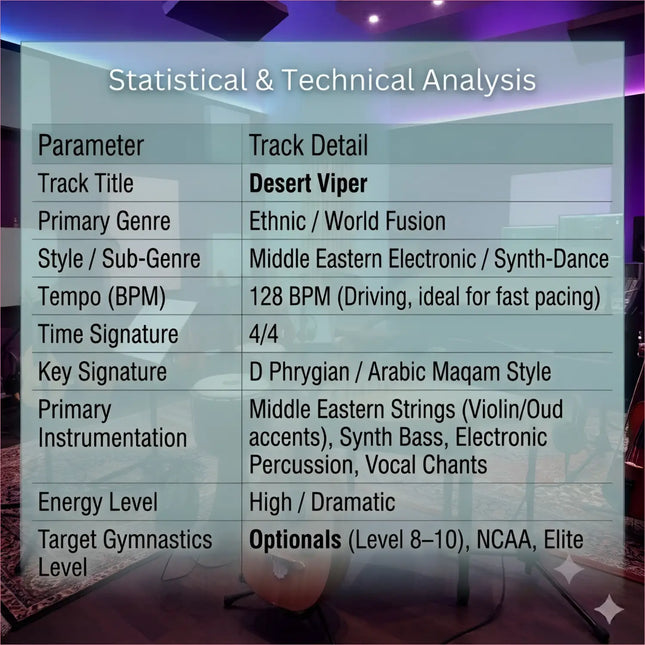 Statistical & Technical Analysis

| Parameter | Track Detail |
|---|---|
| Track Title | **Desert Viper** |
| Primary Genre | Ethnic / World Fusion |
| Style / Sub-Genre | Middle Eastern Electronic / Synth-Dance |
| Tempo (BPM) | 128 BPM (Driving, ideal for fast pacing) |
| Time Signature | 4/4 |
| Key Signature | D Phrygian / Arabic Maqam Style |
| Primary Instrumentation | Middle Eastern Strings (Violin/Oud accents), Synth Bass, Electronic Percussion, Vocal Chants |
| Energy Level | High / Dramatic |
| Target Gymnastics Level | **Optionals** (Level 8–10), NCAA, Elite |